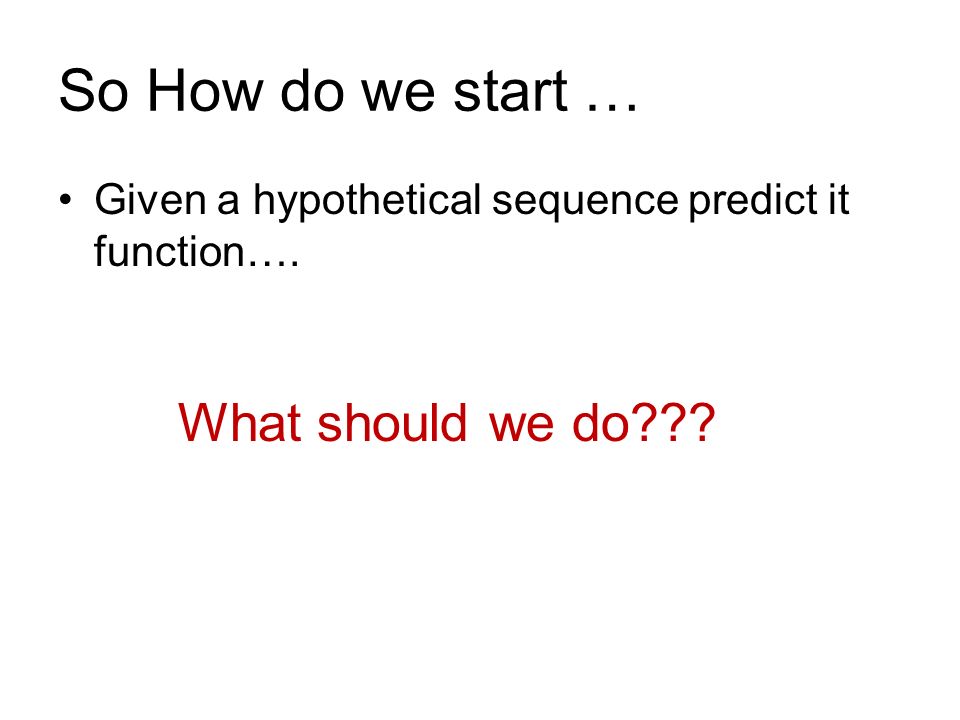 So How do we start …

• Given a hypothetical sequence predict it function….

What should we do???